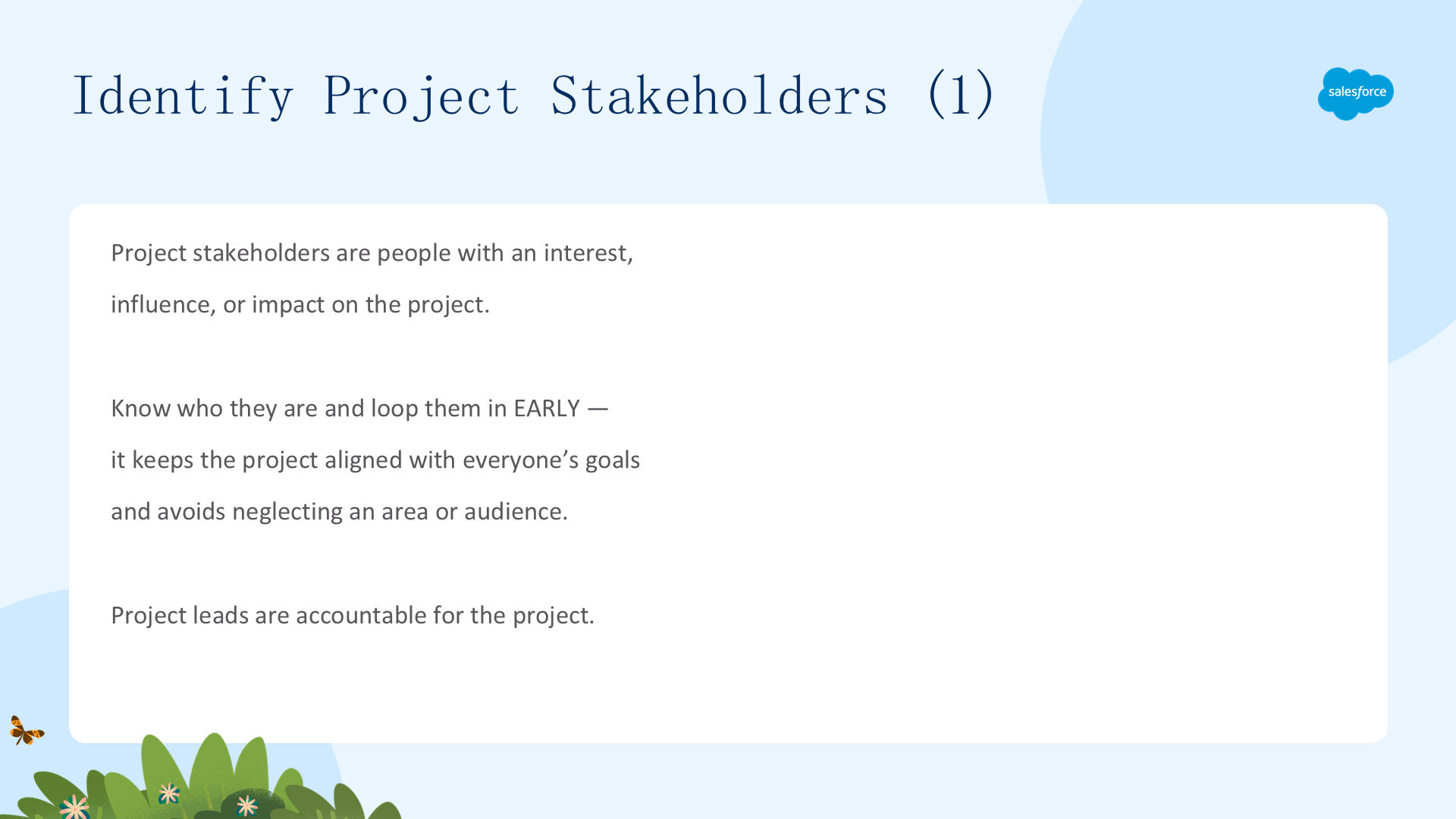 Identify Project Stakeholders (1)

salesforce

Project stakeholders are people with an interest, influence, or impact on the project.

Know who they are and loop them in EARLY — it keeps the project aligned with everyone's goals and avoids neglecting an area or audience.

Project leads are accountable for the project.